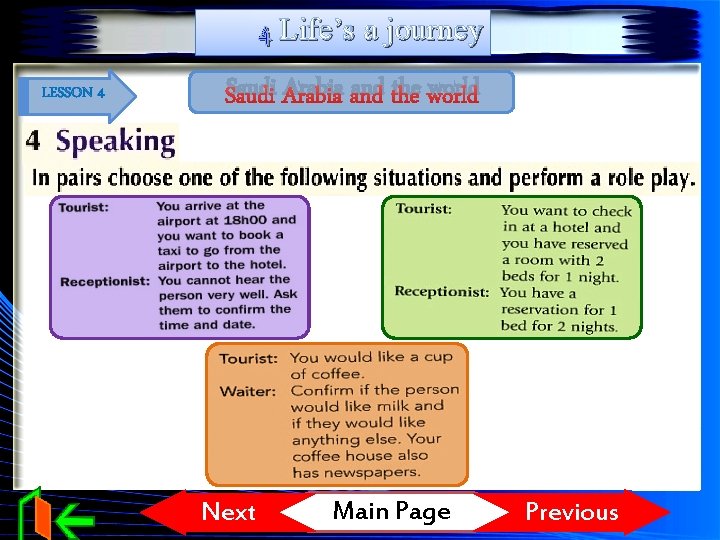 4 Life's a journey

LESSON 4

Saudi Arabia and the world

4 Speaking

In pairs choose one of the following situations and perform a role play.

Tourist: You arrive at the airport at 18h00 and you want to book a taxi to go from the airport to the hotel.
Receptionist: You cannot hear the person very well. Ask them to confirm the time and date.

Tourist: You want to check in at a hotel and you have reserved a room with 2 beds for 1 night.
Receptionist: You have a reservation for 1 bed for 2 nights.

Tourist: You would like a cup of coffee.
Waiter: Confirm if the person would like milk and if they would like anything else. Your coffee house also has newspapers.

Next
Main Page
Previous